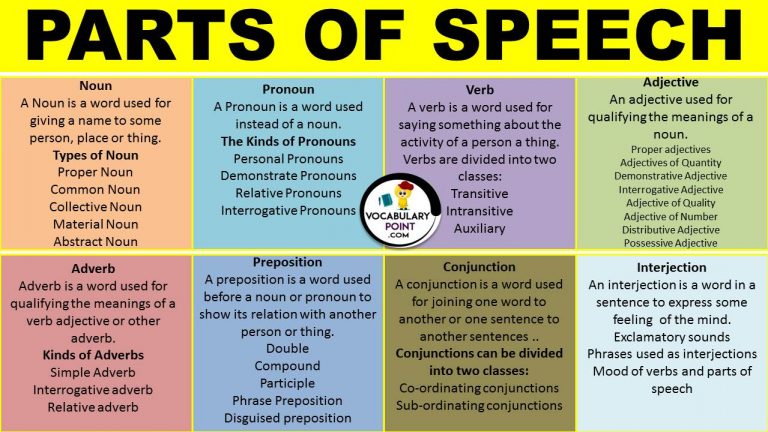 PARTS OF SPEECH

Noun
A Noun is a word used for giving a name to some person, place or thing.
Types of Noun
Proper Noun
Common Noun
Collective Noun
Material Noun
Abstract Noun

Pronoun
A Pronoun is a word used instead of a noun.
The Kinds of Pronouns
Personal Pronouns
Demonstrate Pronouns
Relative Pronouns
Interrogative Pronouns

Verb
A verb is a word used for saying something about the activity of a person a thing.
Verbs are divided into two classes:
Transitive
Intransitive
Auxiliary

VOCABULARY POINT .COM

Adjective
An adjective used for qualifying the meanings of a noun.
Proper adjectives
Adjectives of Quantity
Demonstrative Adjective
Interrogative Adjective
Adjective of Quality
Adjective of Number
Distributive Adjective
Possessive Adjective

Adverb
Adverb is a word used for qualifying the meanings of a verb adjective or other adverb.
Kinds of Adverbs
Simple Adverb
Interrogative adverb
Relative adverb

Preposition
A preposition is a word used before a noun or pronoun to show its relation with another person or thing.
Double
Compound
Participle
Phrase Preposition
Disguised preposition

Conjunction
A conjunction is a word used for joining one word to another or one sentence to another sentences ..
Conjunctions can be divided into two classes:
Co-ordinating conjunctions
Sub-ordinating conjunctions

Interjection
An interjection is a word in a sentence to express some feeling of the mind.
Exclamatory sounds
Phrases used as interjections
Mood of verbs and parts of speech